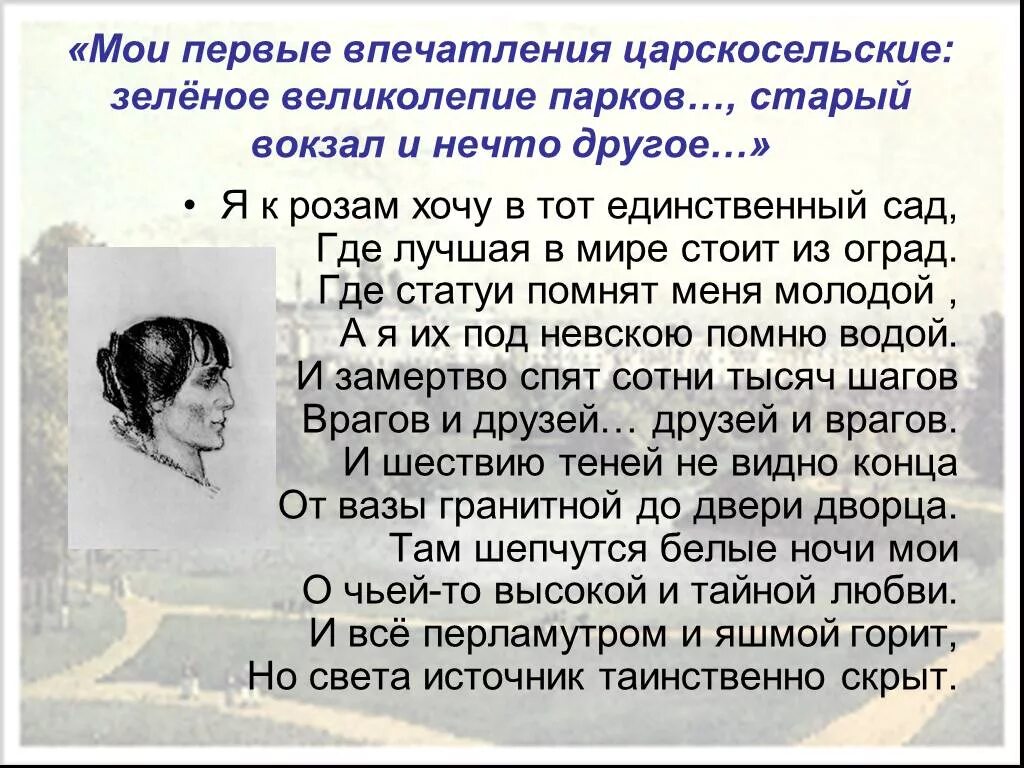 «Мои первые впечатления царскосельские: зелёное великолепие парков…, старый вокзал и нечто другое…»

• Я к розам хочу в тот единственный сад,
Где лучшая в мире стоит из оград.
Где статуи помнят меня молодой ,
А я их под невскою помню водой.
И замертво спят сотни тысяч шагов
Врагов и друзей… друзей и врагов.
И шествию теней не видно конца
От вазы гранитной до двери дворца.
Там шепчутся белые ночи мои
О чьей-то высокой и тайной любви.
И всё перламутром и яшмой горит,
Но света источник таинственно скрыт.